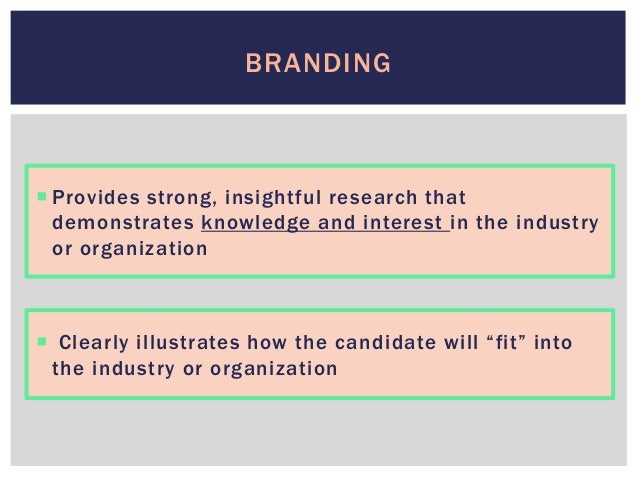 BRANDING

▪ Provides strong, insightful research that demonstrates knowledge and interest in the industry or organization

▪ Clearly illustrates how the candidate will “fit” into the industry or organization